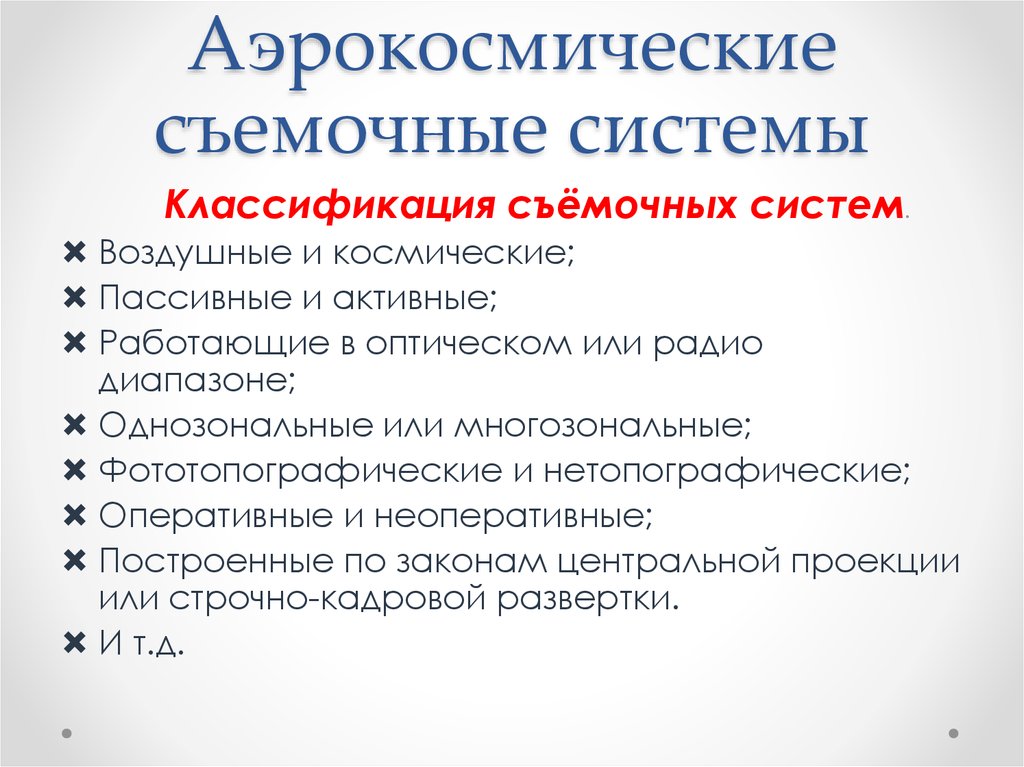 Аэрокосмические съемочные системы

Классификация съёмочных систем.

✖ Воздушные и космические;
✖ Пассивные и активные;
✖ Работающие в оптическом или радио диапазоне;
✖ Однозональные или многозональные;
✖ Фототопографические и нетопографические;
✖ Оперативные и неоперативные;
✖ Построенные по законам центральной проекции или строчно-кадровой развертки.
✖ И т.д.